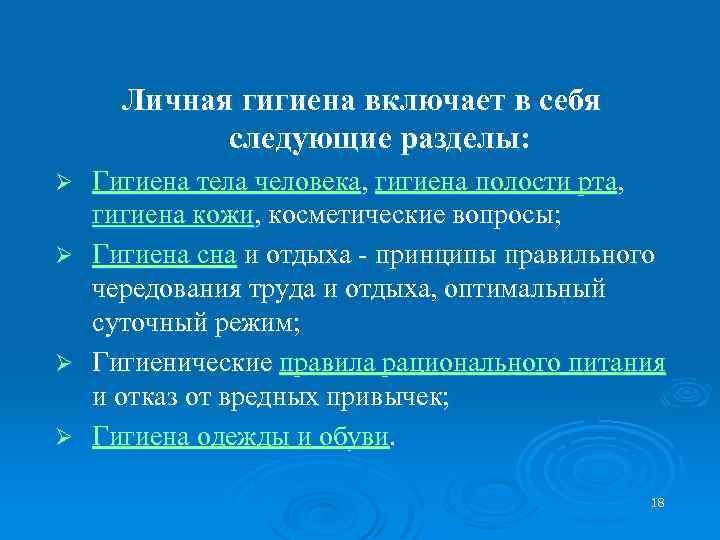 Личная гигиена включает в себя следующие разделы:

➢ Гигиена тела человека, гигиена полости рта, гигиена кожи, косметические вопросы;

➢ Гигиена сна и отдыха - принципы правильного чередования труда и отдыха, оптимальный суточный режим;

➢ Гигиенические правила рационального питания и отказ от вредных привычек;

➢ Гигиена одежды и обуви.

18